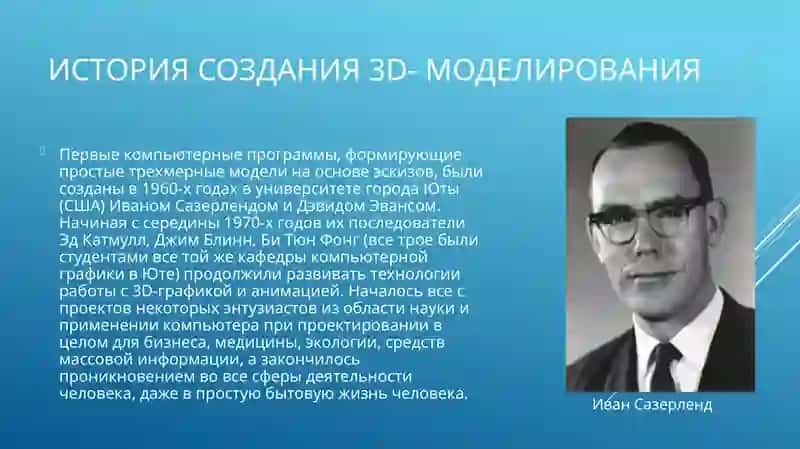 ИСТОРИЯ СОЗДАНИЯ 3D- МОДЕЛИРОВАНИЯ

Первые компьютерные программы, формирующие простые трехмерные модели на основе эскизов, были созданы в 1960-х годах в университете города Юты (США) Иваном Сазерлендом и Дэвидом Эвансом. Начиная с середины 1970-х годов их последователи Эд Катмулл, Джим Блинн, Би Тюн Фонг (все трое были студентами все той же кафедры компьютерной графики в Юте) продолжили развивать технологии работы с 3D-графикой и анимацией. Началось все с проектов некоторых энтузиастов из области науки и применении компьютера при проектировании в целом для бизнеса, медицины, экологии, средств массовой информации, а закончилось проникновением во все сферы деятельности человека, даже в простую бытовую жизнь человека.

Иван Сазерленд